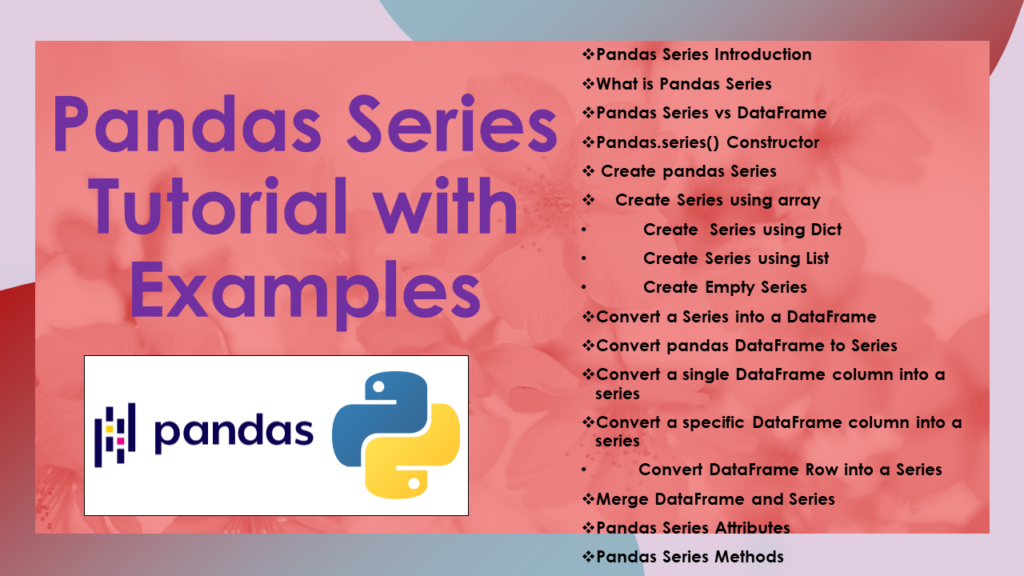 Pandas Series Tutorial with Examples

pandas

❖Pandas Series Introduction
❖What is Pandas Series
❖Pandas Series vs DataFrame
❖Pandas.series() Constructor
❖ Create pandas Series
❖ Create Series using array
• Create Series using Dict
• Create Series using List
• Create Empty Series
❖Convert a Series into a DataFrame
❖Convert pandas DataFrame to Series
❖Convert a single DataFrame column into a series
❖Convert a specific DataFrame column into a series
• Convert DataFrame Row into a Series
❖Merge DataFrame and Series
❖Pandas Series Attributes
❖Pandas Series Methods